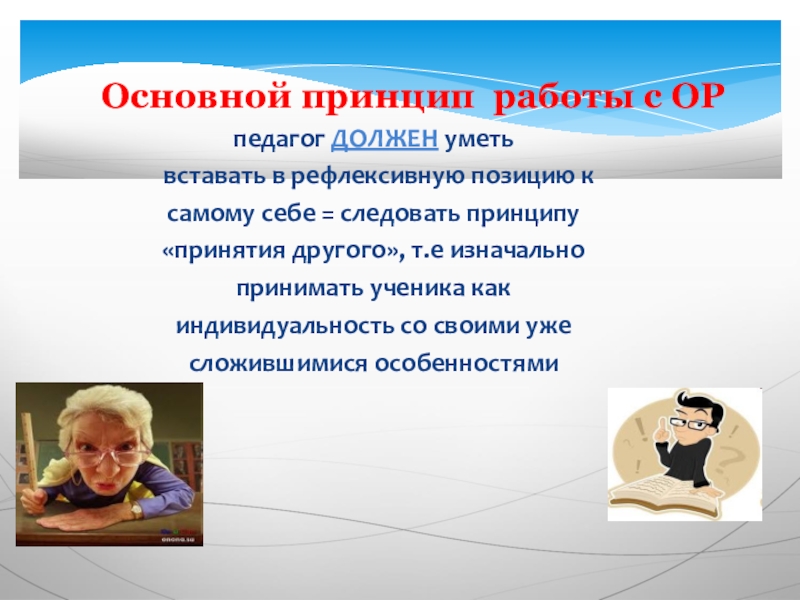 Основной принцип работы с ОР

педагог ДОЛЖЕН уметь вставать в рефлексивную позицию к самому себе = следовать принципу «принятия другого», т.е изначально принимать ученика как индивидуальность со своими уже сложившимися особенностями

onona.su